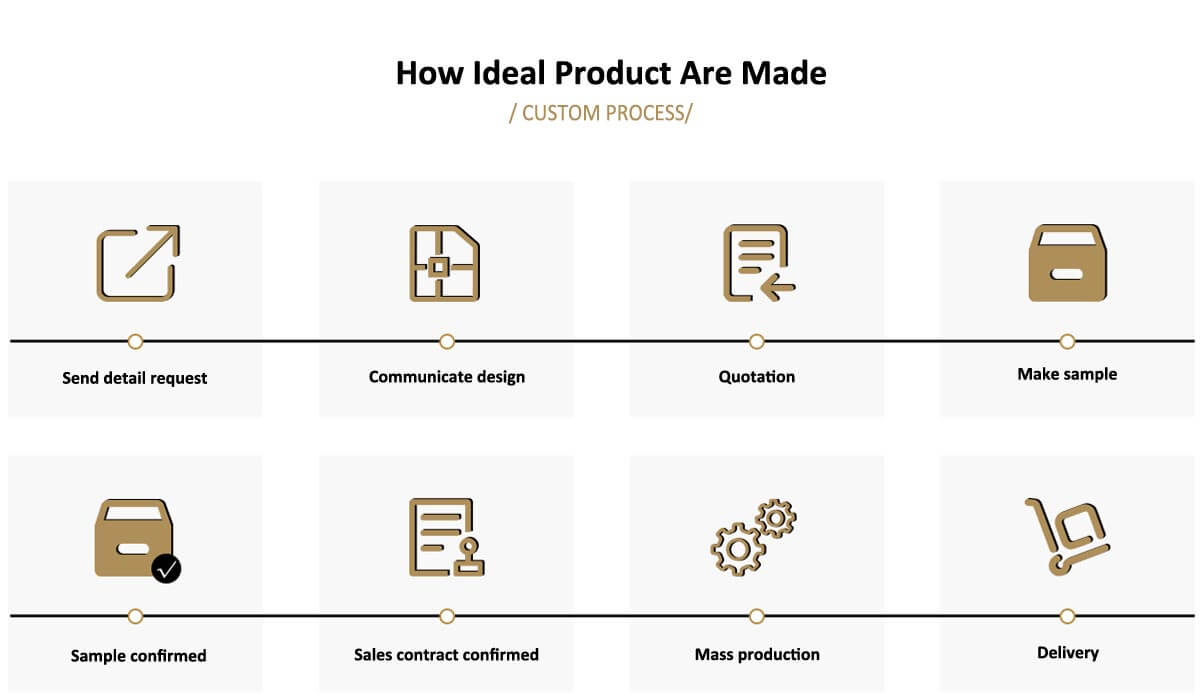 How Ideal Product Are Made
/ CUSTOM PROCESS/

Send detail request

Communicate design

Quotation

Make sample

Sample confirmed

Sales contract confirmed

Mass production

Delivery